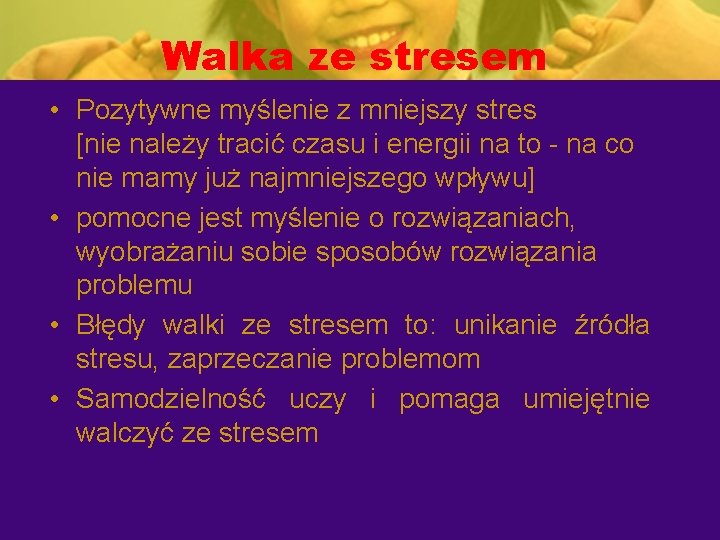 Walka ze stresem

• Pozytywne myślenie z mniejszy stres [nie należy tracić czasu i energii na to - na co nie mamy już najmniejszego wpływu]
• pomocne jest myślenie o rozwiązaniach, wyobrażaniu sobie sposobów rozwiązania problemu
• Błędy walki ze stresem to: unikanie źródła stresu, zaprzeczanie problemom
• Samodzielność uczy i pomaga umiejętnie walczyć ze stresem